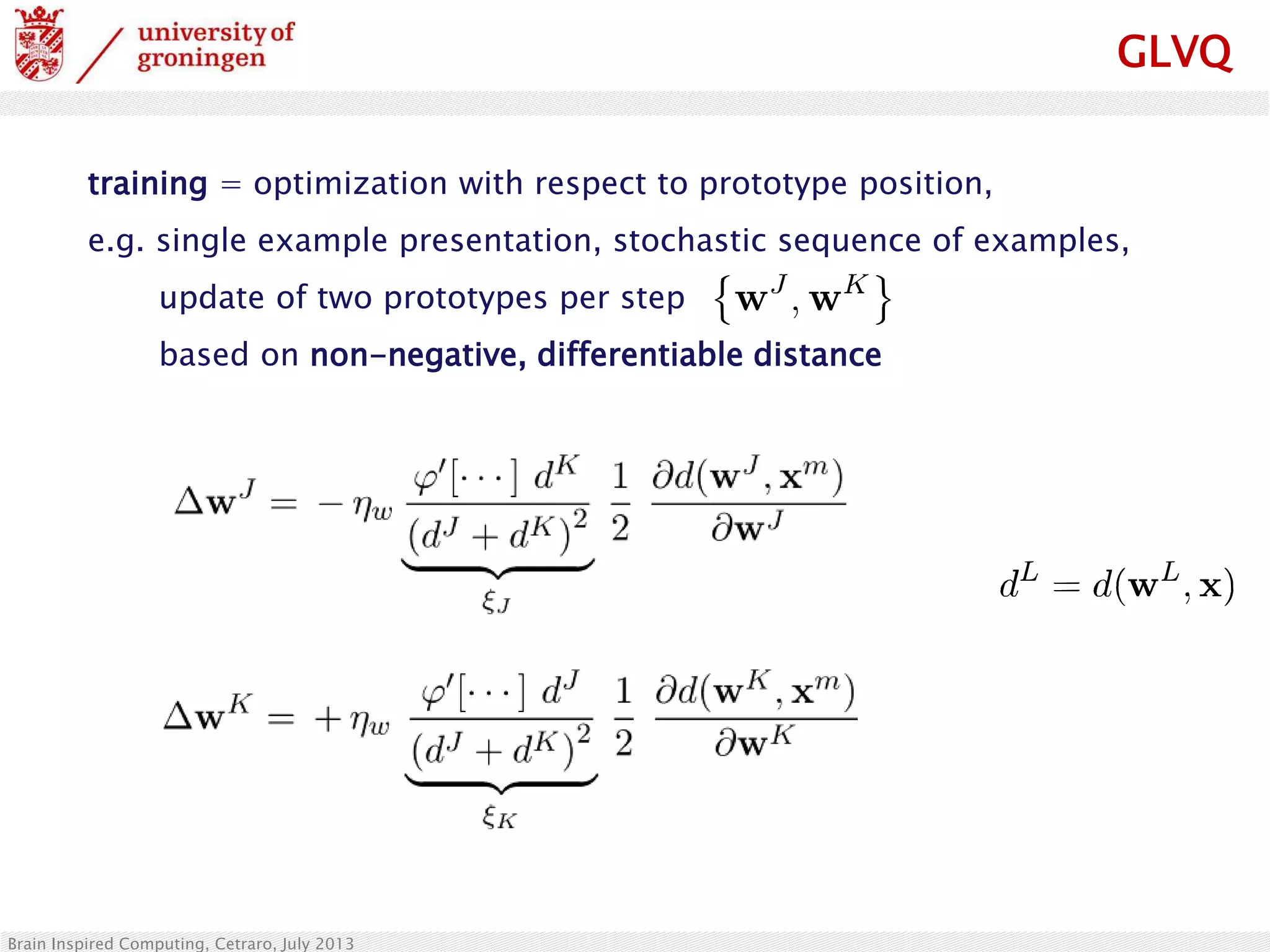 university of groningen

GLVQ

training = optimization with respect to prototype position,

e.g. single example presentation, stochastic sequence of examples,

update of two prototypes per step $\{\mathbf{w}^J, \mathbf{w}^K\}$

based on non-negative, differentiable distance

$\Delta \mathbf{w}^J = -\eta_w \underbrace{\frac{\varphi'[\cdots]\, d^K}{(d^J + d^K)^2}}_{\xi_J} \frac{1}{2} \frac{\partial d(\mathbf{w}^J, \mathbf{x}^m)}{\partial \mathbf{w}^J}$

$d^L = d(\mathbf{w}^L, \mathbf{x})$

$\Delta \mathbf{w}^K = +\eta_w \underbrace{\frac{\varphi'[\cdots]\, d^J}{(d^J + d^K)^2}}_{\xi_K} \frac{1}{2} \frac{\partial d(\mathbf{w}^K, \mathbf{x}^m)}{\partial \mathbf{w}^K}$

Brain Inspired Computing, Cetraro, July 2013